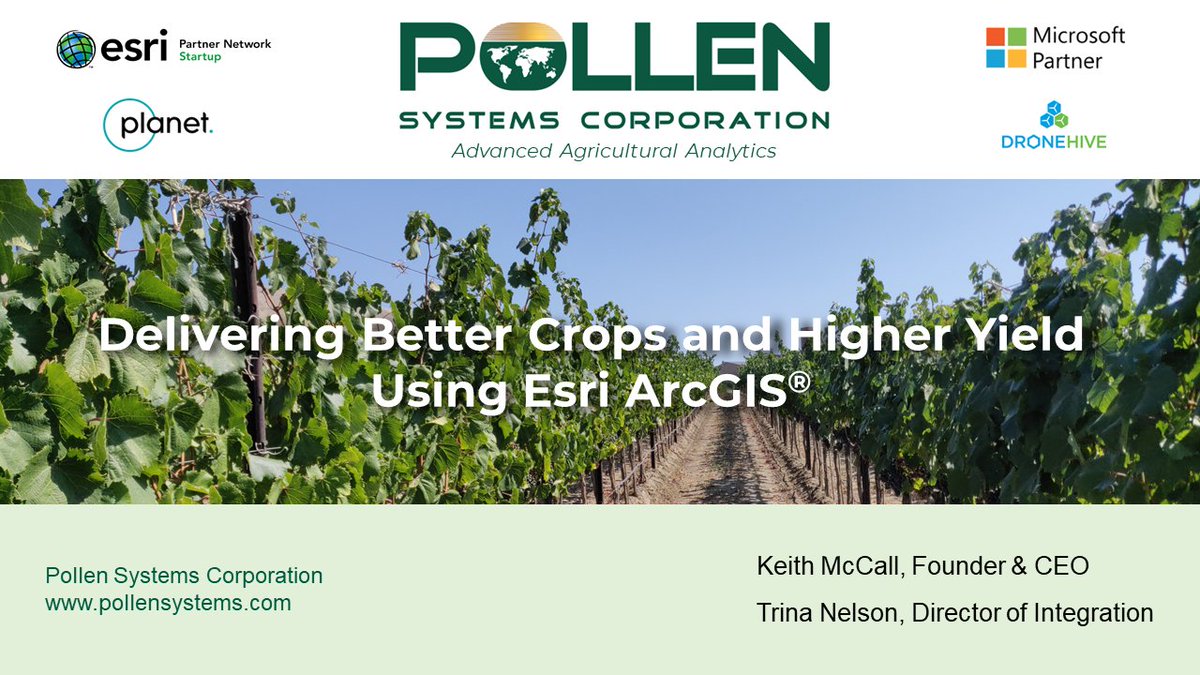 esri Partner Network Startup

planet.

POLLEN
SYSTEMS CORPORATION
Advanced Agricultural Analytics

Microsoft Partner

DRONEHIVE

Delivering Better Crops and Higher Yield Using Esri ArcGIS®

Pollen Systems Corporation
www.pollensystems.com

Keith McCall, Founder & CEO

Trina Nelson, Director of Integration